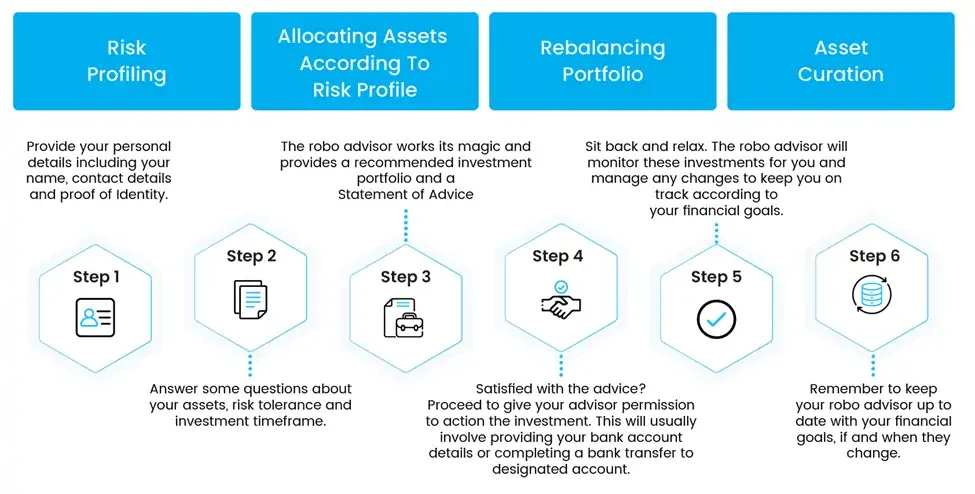 Risk Profiling

Allocating Assets According To Risk Profile

Rebalancing Portfolio

Asset Curation

Provide your personal details including your name, contact details and proof of Identity.

The robo advisor works its magic and provides a recommended investment portfolio and a Statement of Advice

Sit back and relax. The robo advisor will monitor these investments for you and manage any changes to keep you on track according to your financial goals.

Step 1

Step 2

Step 3

Step 4

Step 5

Step 6

Answer some questions about your assets, risk tolerance and investment timeframe.

Satisfied with the advice? Proceed to give your advisor permission to action the investment. This will usually involve providing your bank account details or completing a bank transfer to designated account.

Remember to keep your robo advisor up to date with your financial goals, if and when they change.